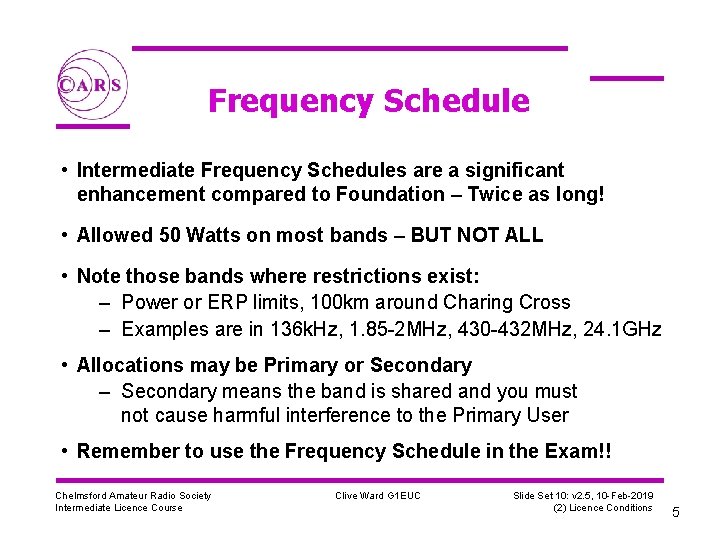 CARS

Frequency Schedule

• Intermediate Frequency Schedules are a significant enhancement compared to Foundation – Twice as long!

• Allowed 50 Watts on most bands – BUT NOT ALL

• Note those bands where restrictions exist:
– Power or ERP limits, 100km around Charing Cross
– Examples are in 136kHz, 1.85-2MHz, 430-432MHz, 24.1GHz

• Allocations may be Primary or Secondary
– Secondary means the band is shared and you must not cause harmful interference to the Primary User

• Remember to use the Frequency Schedule in the Exam!!

Chelmsford Amateur Radio Society
Intermediate Licence Course

Clive Ward G1EUC

Slide Set 10: v2.5, 10-Feb-2019
(2) Licence Conditions

5